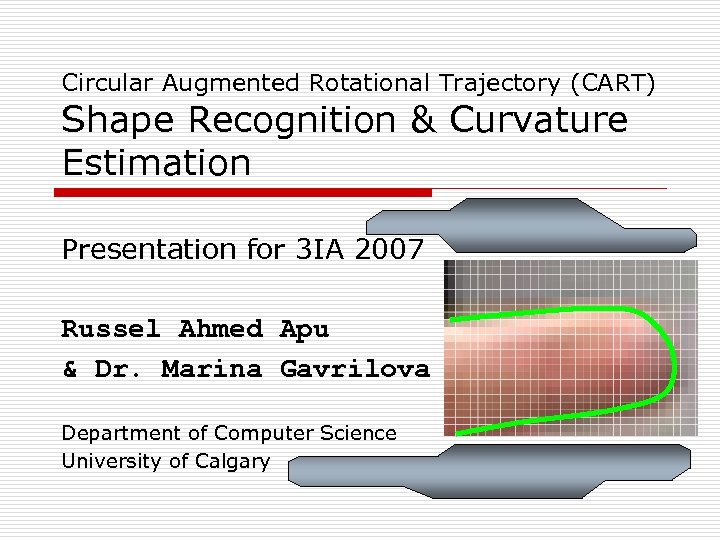 Circular Augmented Rotational Trajectory (CART)
Shape Recognition & Curvature Estimation

Presentation for 3IA 2007

Russel Ahmed Apu
& Dr. Marina Gavrilova

Department of Computer Science
University of Calgary